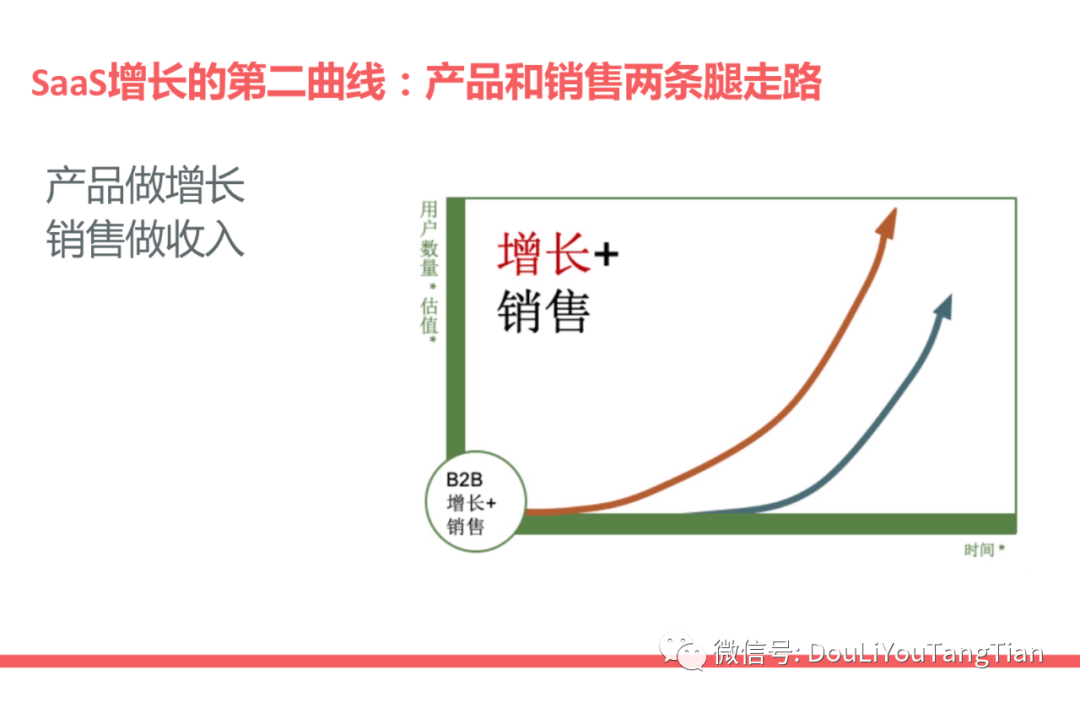 SaaS增长的第二曲线：产品和销售两条腿走路

产品做增长
销售做收入

用户数量＊估值＊

增长+
销售

B2B
增长+
销售

时间＊

微信号: DouLiYouTangTian